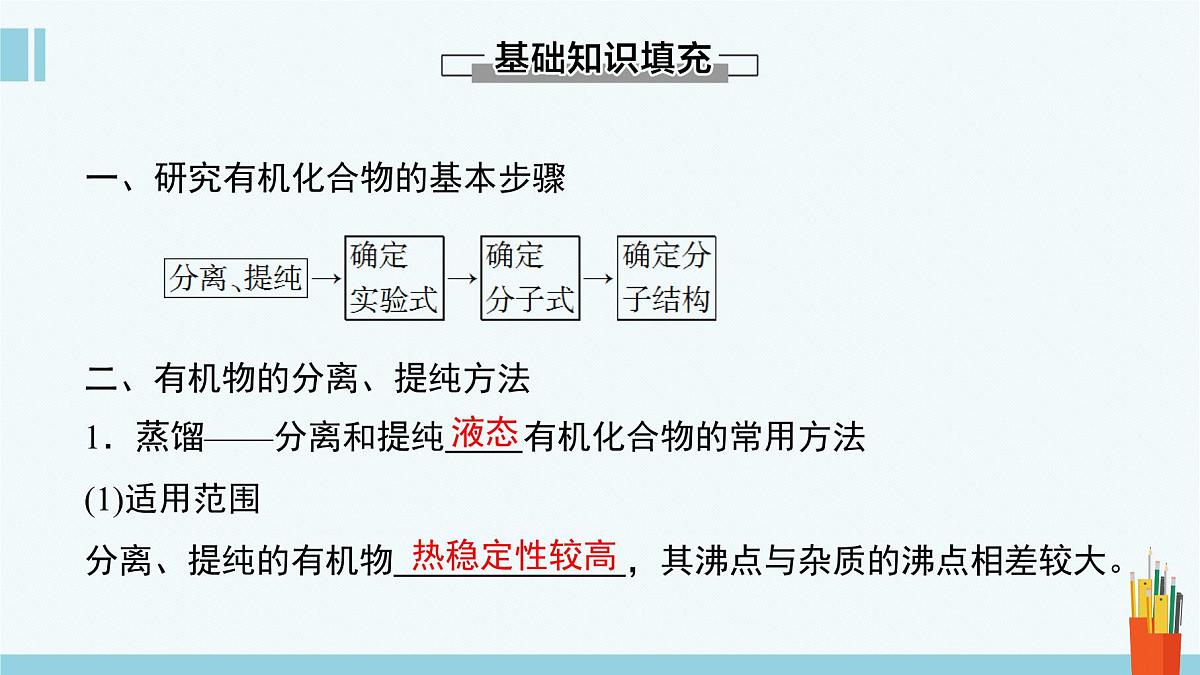 基础知识填充

一、研究有机化合物的基本步骤

分离、提纯 → 确定实验式 → 确定分子式 → 确定分子结构

二、有机物的分离、提纯方法

1．蒸馏——分离和提纯液态有机化合物的常用方法

(1)适用范围

分离、提纯的有机物热稳定性较高，其沸点与杂质的沸点相差较大。